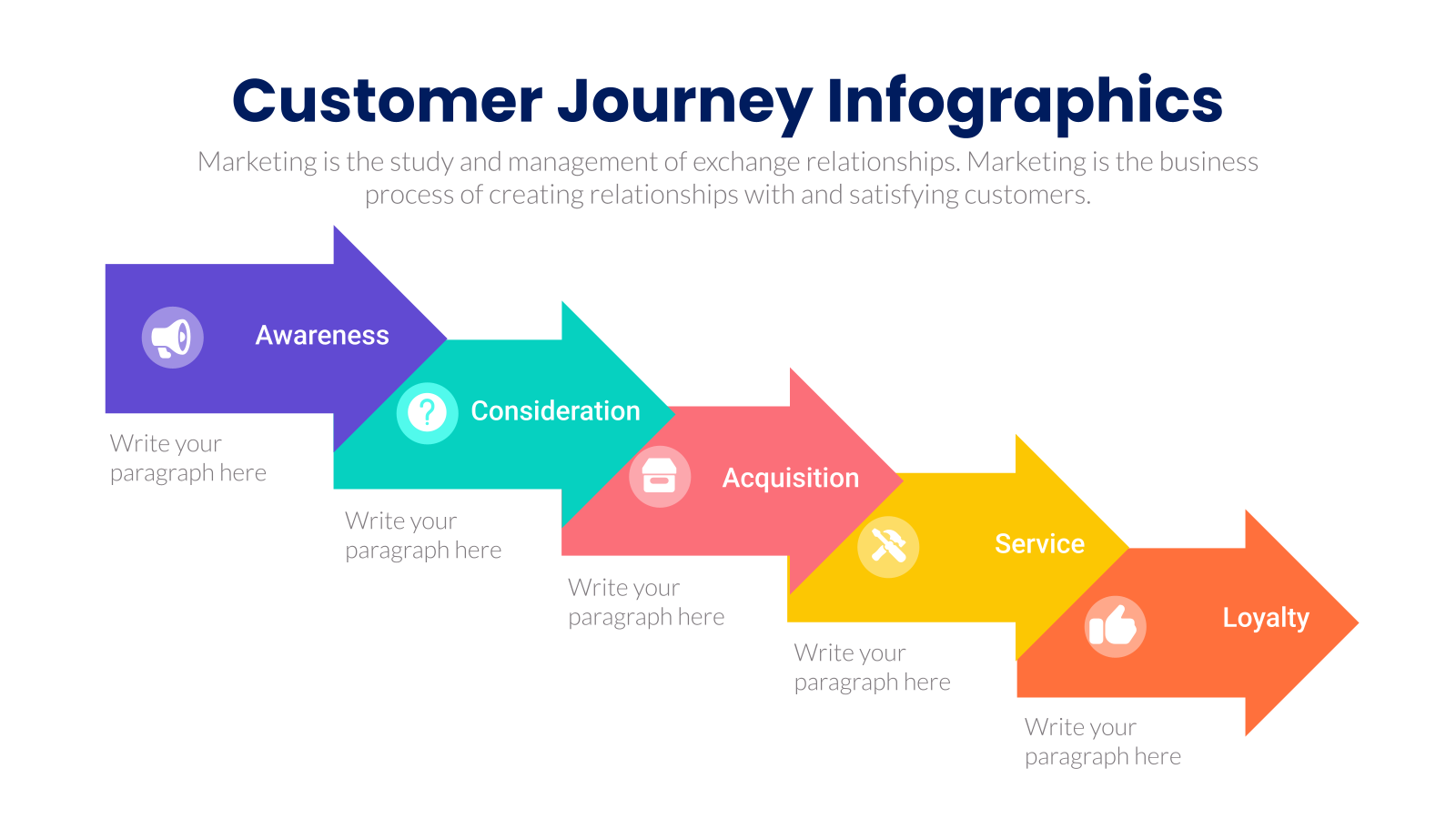 Customer Journey Infographics

Marketing is the study and management of exchange relationships. Marketing is the business process of creating relationships with and satisfying customers.

Awareness

Write your paragraph here

Consideration

Write your paragraph here

Acquisition

Write your paragraph here

Service

Write your paragraph here

Loyalty

Write your paragraph here